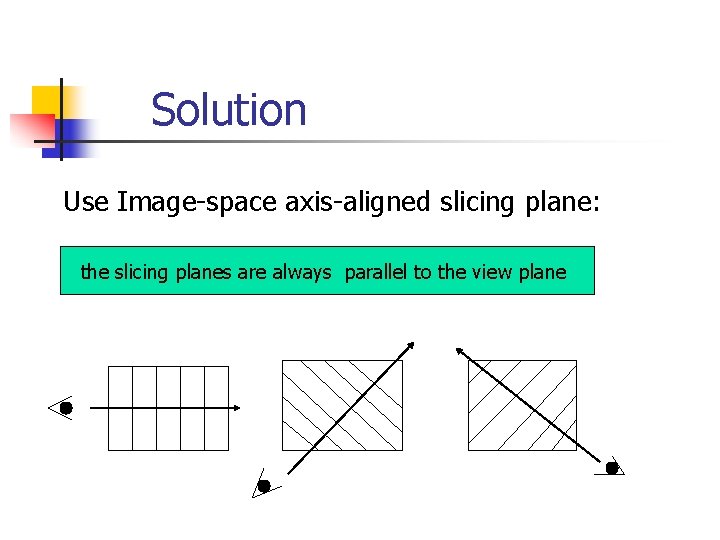 Solution

Use Image-space axis-aligned slicing plane:

the slicing planes are always parallel to the view plane